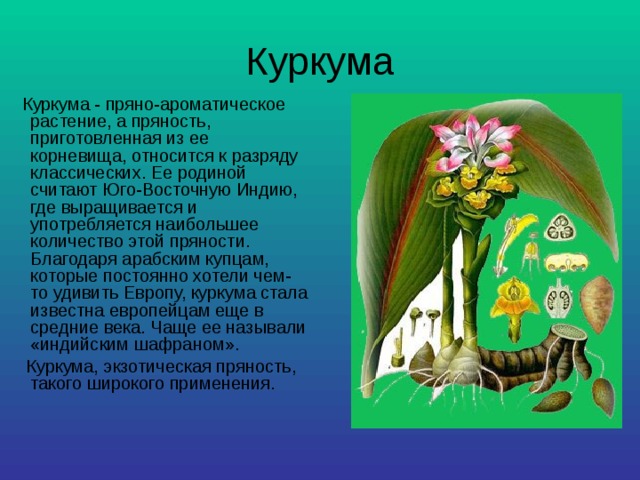 Куркума

Куркума - пряно-ароматическое растение, а пряность, приготовленная из ее корневища, относится к разряду классических. Ее родиной считают Юго-Восточную Индию, где выращивается и употребляется наибольшее количество этой пряности. Благодаря арабским купцам, которые постоянно хотели чем-то удивить Европу, куркума стала известна европейцам еще в средние века. Чаще ее называли «индийским шафраном».

Куркума, экзотическая пряность, такого широкого применения.